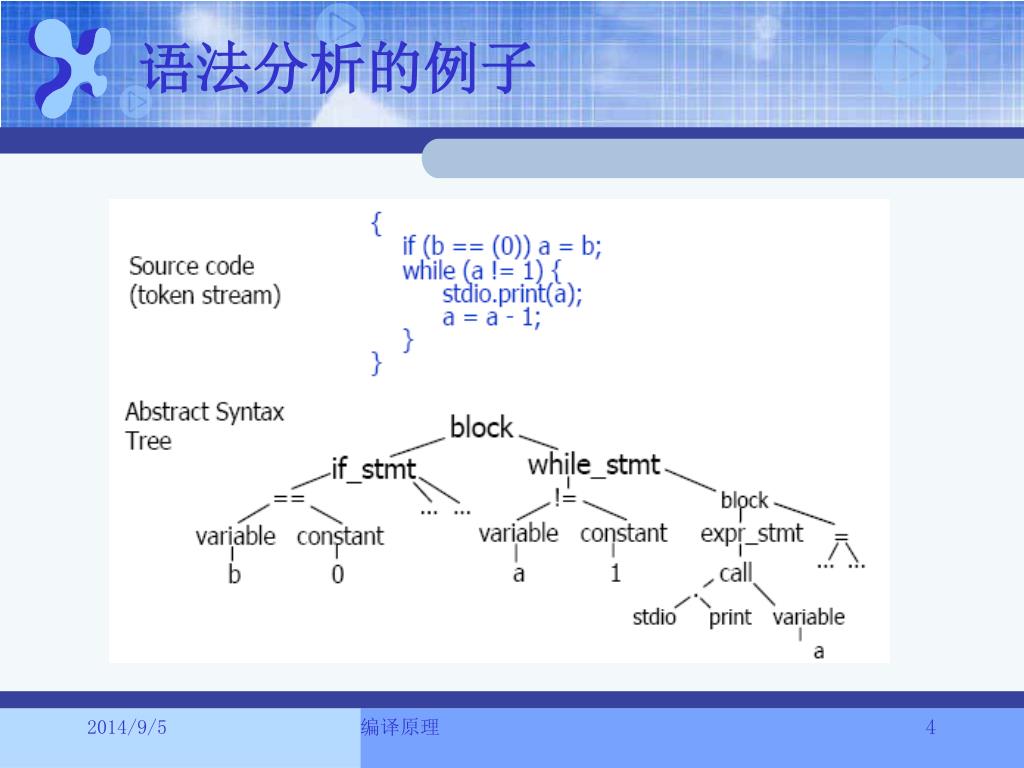 语法分析的例子

Source code
(token stream)

{
if (b == (0)) a = b;
while (a != 1) {
stdio.print(a);
a = a - 1;
}
}

Abstract Syntax
Tree

block
if_stmt
while_stmt
==
... ...
!=
block
variable
constant
variable
constant
expr_stmt
=
b
0
a
1
call
... ...
.
stdio
print
variable
a

2014/9/5
编译原理
4